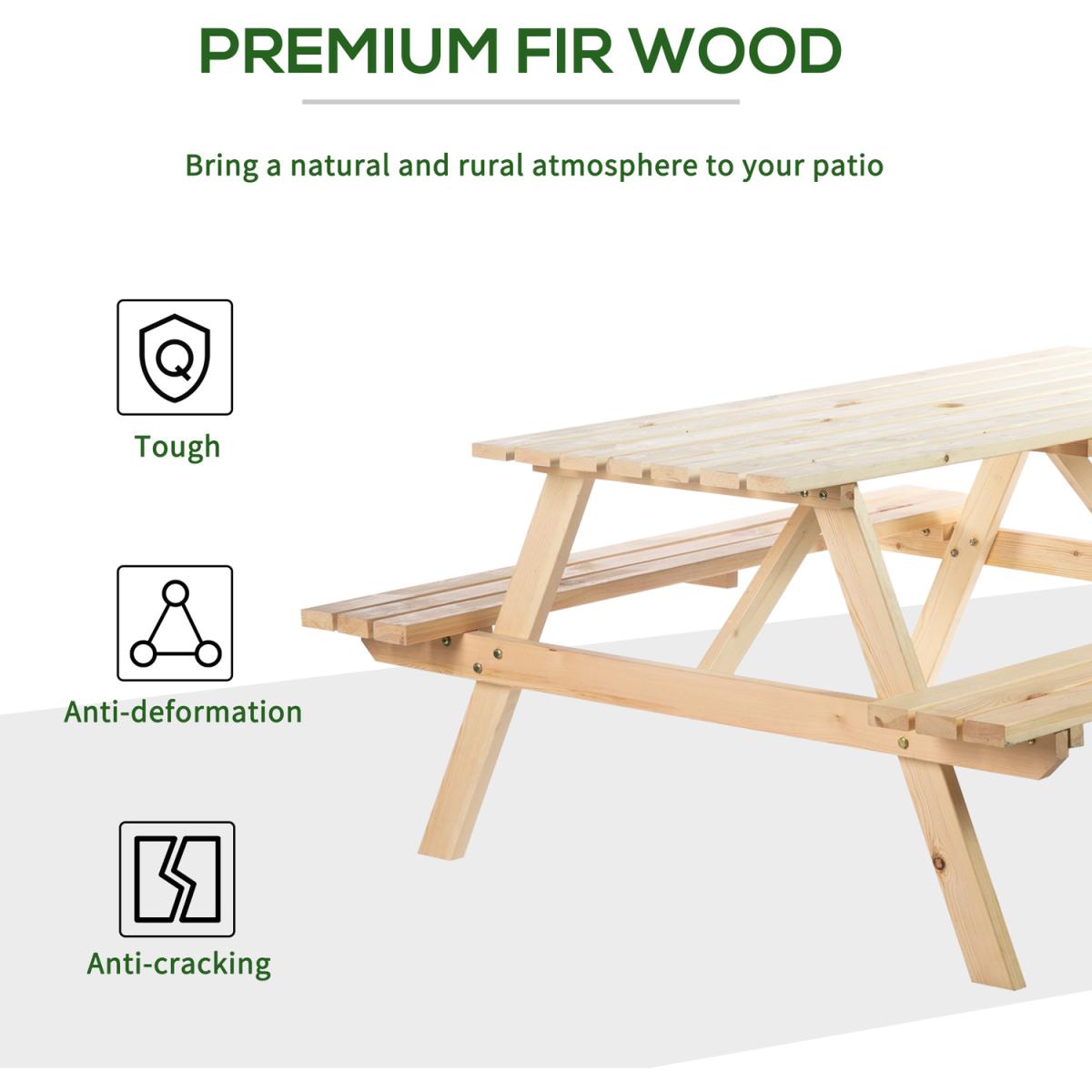 PREMIUM FIR WOOD

Bring a natural and rural atmosphere to your patio

Q

Tough

Anti-deformation

Anti-cracking